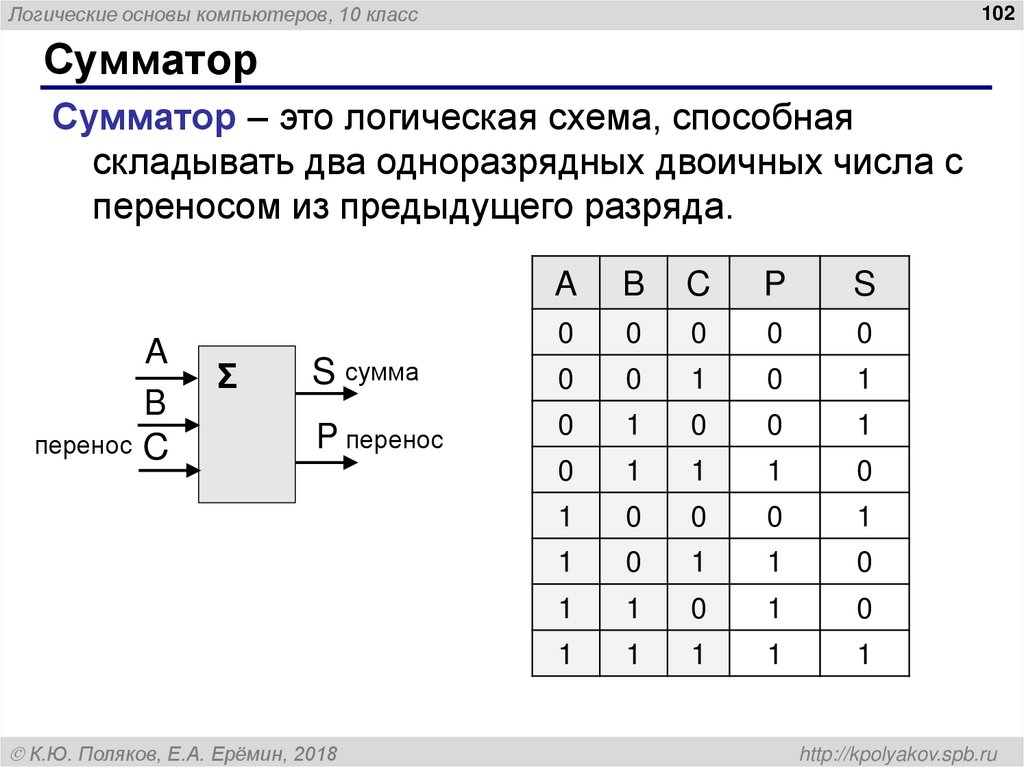 Логические основы компьютеров, 10 класс

102

Сумматор

Сумматор – это логическая схема, способная складывать два одноразрядных двоичных числа с переносом из предыдущего разряда.

A
B
перенос C
Σ
S сумма
P перенос

| A | B | C | P | S |
|---|---|---|---|---|
| 0 | 0 | 0 | 0 | 0 |
| 0 | 0 | 1 | 0 | 1 |
| 0 | 1 | 0 | 0 | 1 |
| 0 | 1 | 1 | 1 | 0 |
| 1 | 0 | 0 | 0 | 1 |
| 1 | 0 | 1 | 1 | 0 |
| 1 | 1 | 0 | 1 | 0 |
| 1 | 1 | 1 | 1 | 1 |

© К.Ю. Поляков, Е.А. Ерёмин, 2018

http://kpolyakov.spb.ru